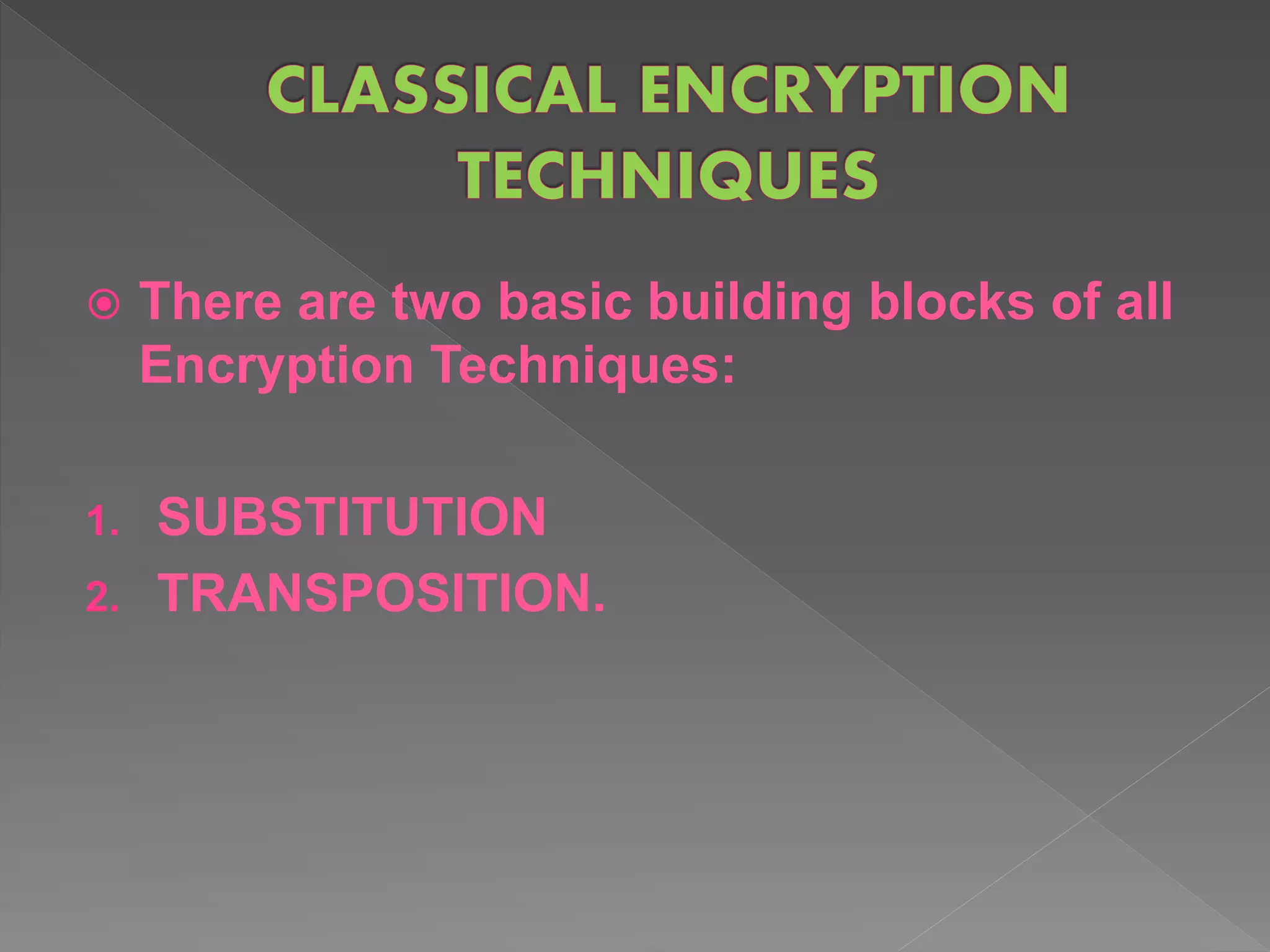 CLASSICAL ENCRYPTION TECHNIQUES

There are two basic building blocks of all Encryption Techniques:

1. SUBSTITUTION
2. TRANSPOSITION.